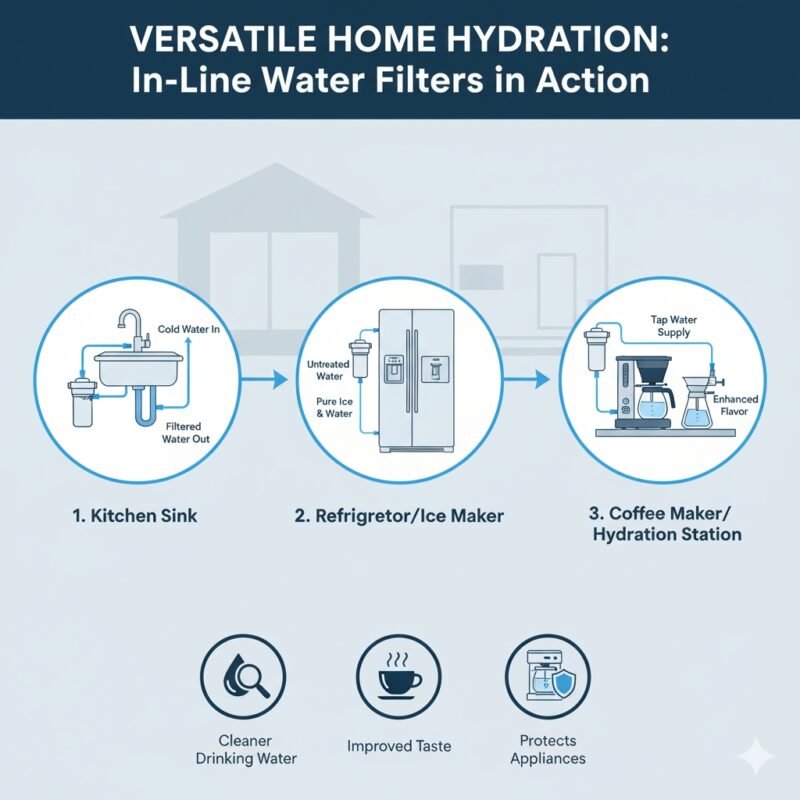 VERSATILE HOME HYDRATION:
In-Line Water Filters in Action

Cold Water In

Filtered Water Out

Untreated Water

Pure Ice & Water

Tap Water Supply

Enhanced Flavor

1. Kitchen Sink

2. Refrigretor/Ice Maker

3. Coffee Maker/ Hydration Station

Cleaner Drinking Water

Improved Taste

Protects Appliances